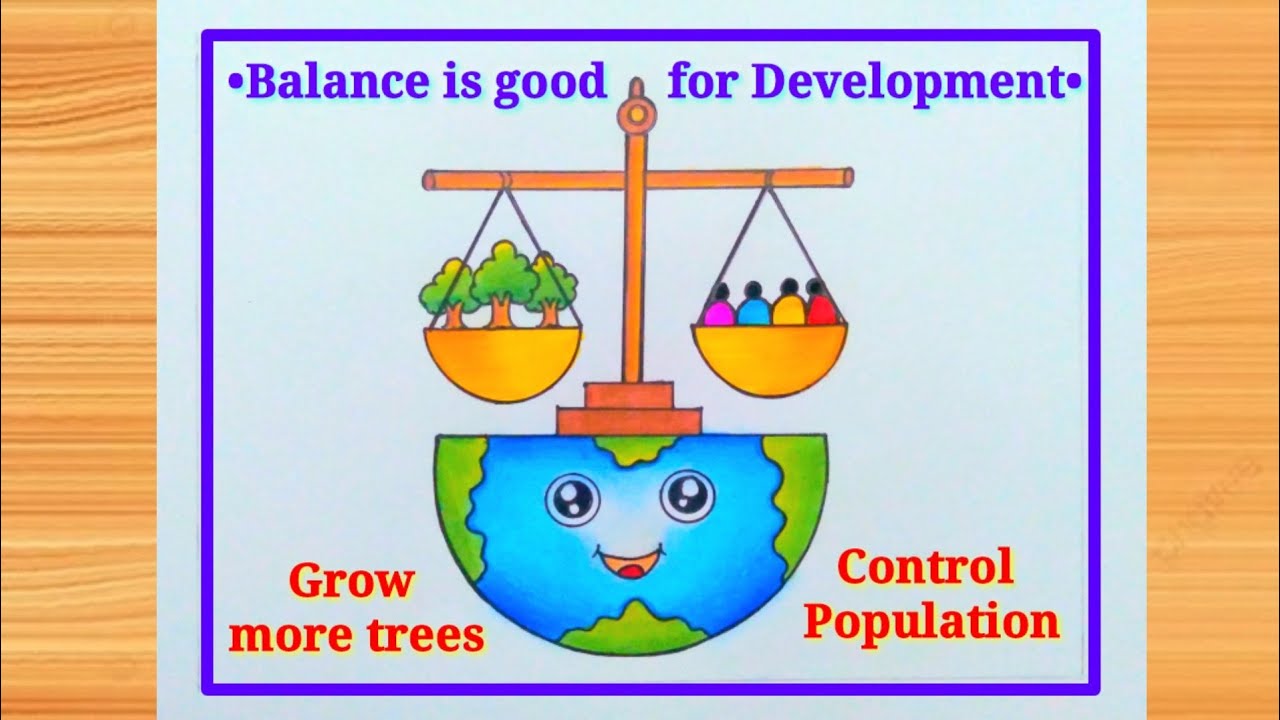 •Balance is good for Development•

Grow more trees

Control Population